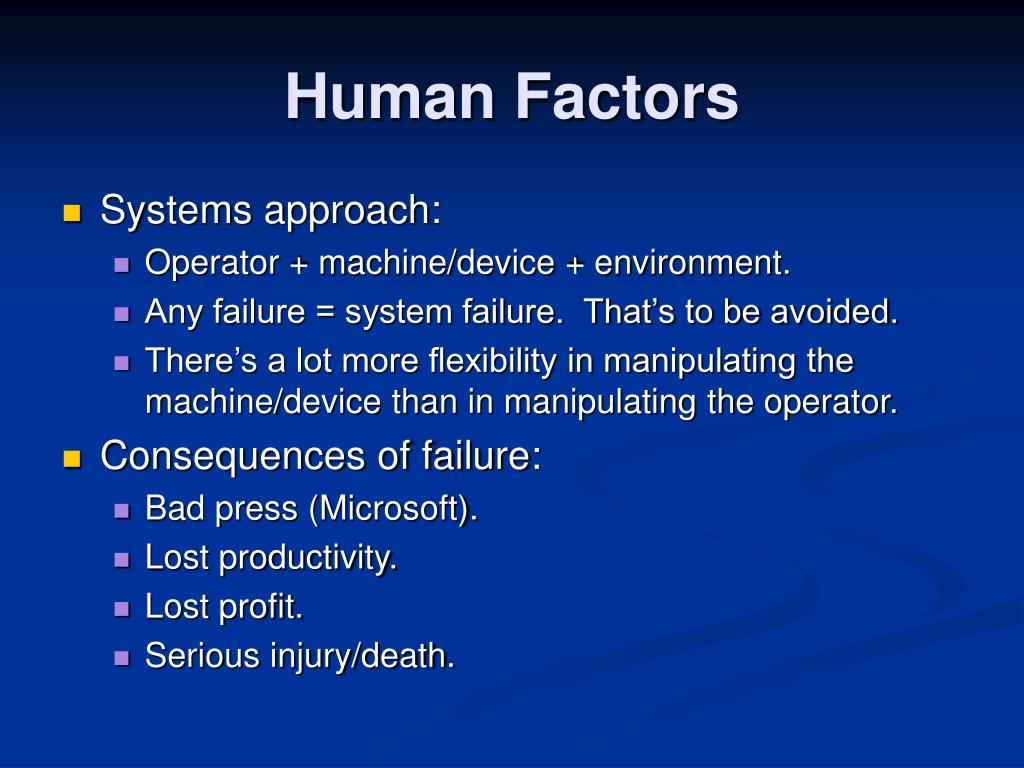 Human Factors

• Systems approach:
• Operator + machine/device + environment.
• Any failure = system failure. That's to be avoided.
• There's a lot more flexibility in manipulating the machine/device than in manipulating the operator.
• Consequences of failure:
• Bad press (Microsoft).
• Lost productivity.
• Lost profit.
• Serious injury/death.